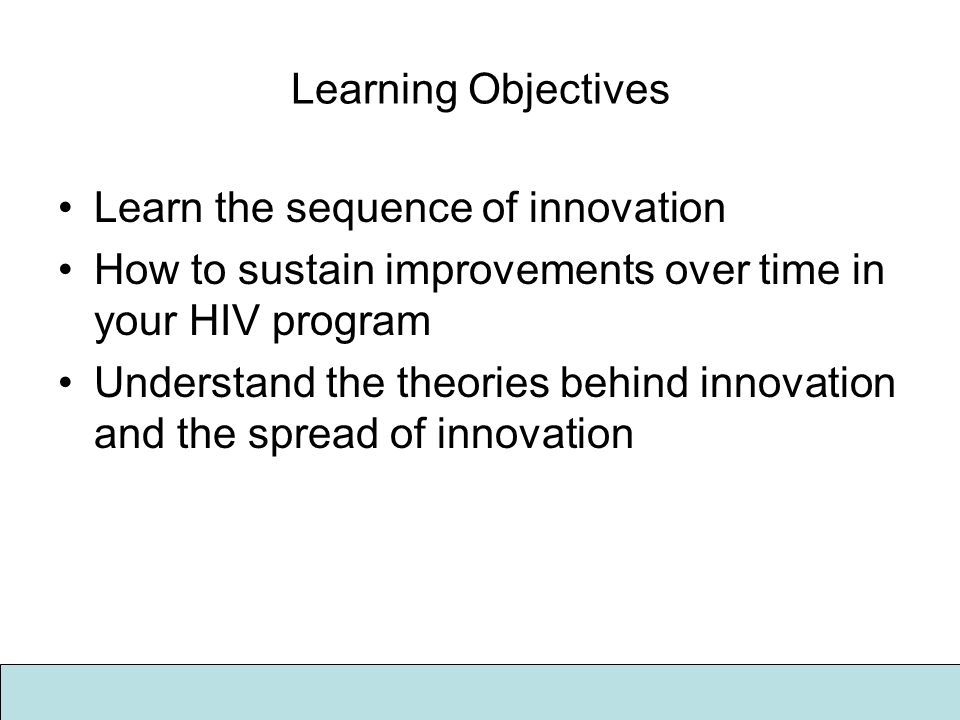 Learning Objectives

• Learn the sequence of innovation
• How to sustain improvements over time in your HIV program
• Understand the theories behind innovation and the spread of innovation